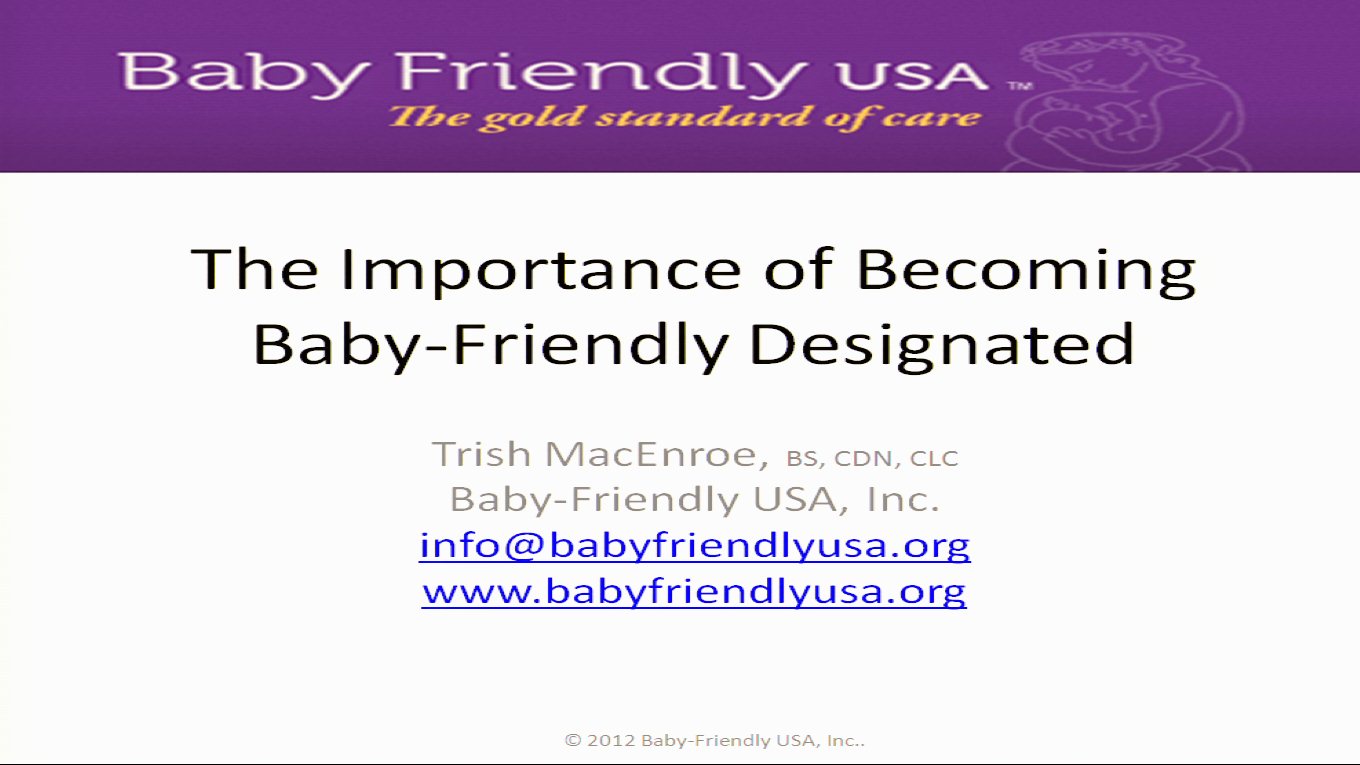 Baby Friendly USA ™
The gold standard of care

The Importance of Becoming Baby-Friendly Designated

Trish MacEnroe, BS, CDN, CLC
Baby-Friendly USA, Inc.
info@babyfriendlyusa.org
www.babyfriendlyusa.org

© 2012 Baby-Friendly USA, Inc..